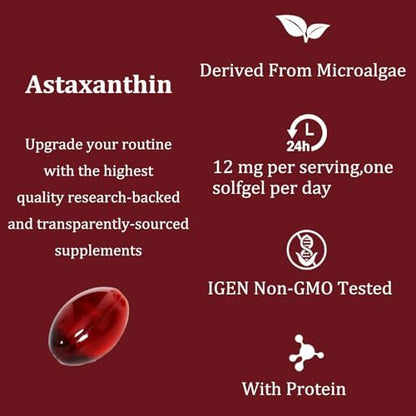 Astaxanthin

Upgrade your routine with the highest quality research-backed and transparently-sourced supplements

Derived From Microalgae

24h

12 mg per serving,one solfgel per day

IGEN Non-GMO Tested

With Protein